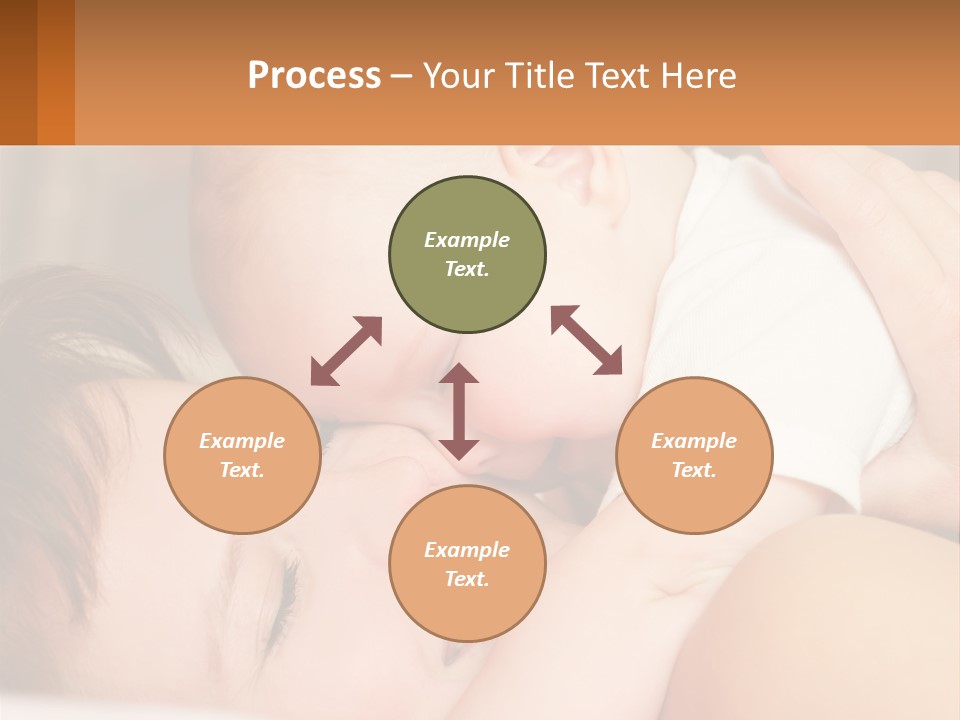 Process – Your Title Text Here

Example Text.

Example Text.

Example Text.

Example Text.